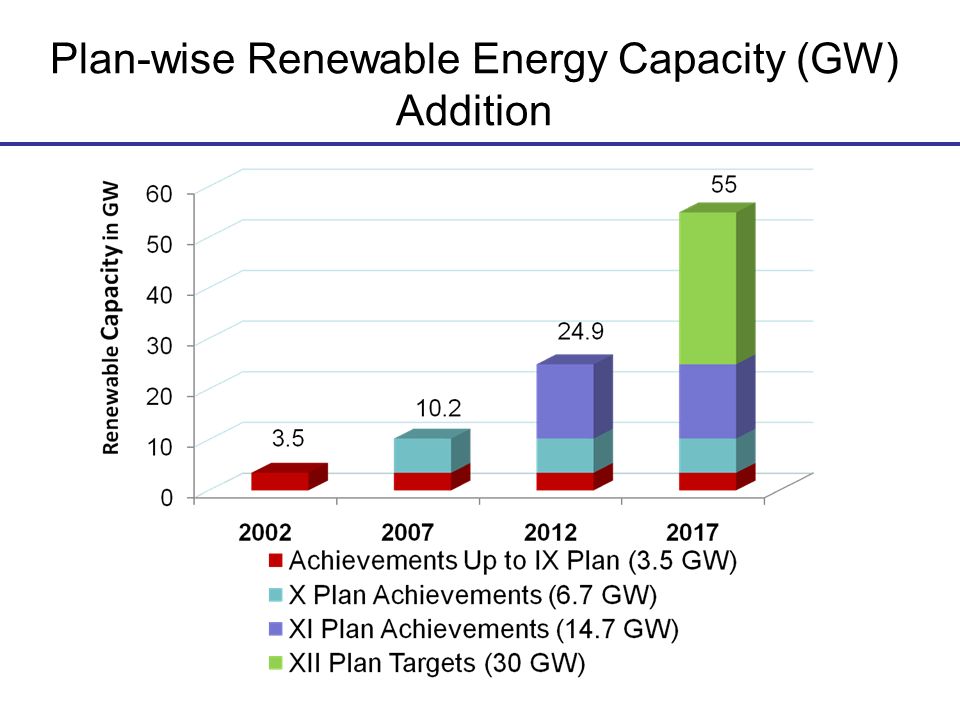 Plan-wise Renewable Energy Capacity (GW) Addition

Renewable Capacity in GW

60
50
40
30
20
10
0

3.5
10.2
24.9
55

2002
2007
2012
2017

Achievements Up to IX Plan (3.5 GW)
X Plan Achievements (6.7 GW)
XI Plan Achievements (14.7 GW)
XII Plan Targets (30 GW)